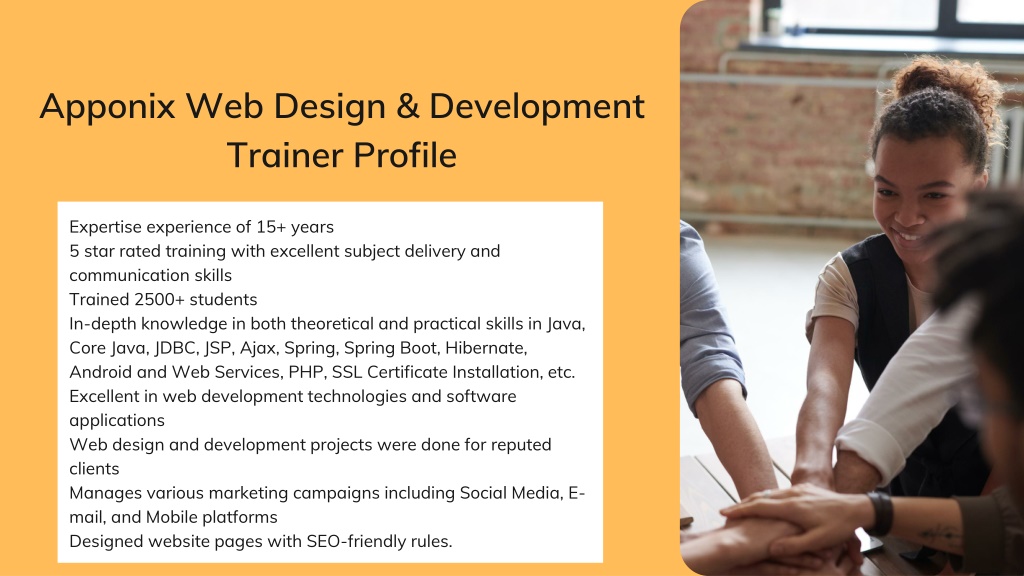 Apponix Web Design & Development Trainer Profile

Expertise experience of 15+ years
5 star rated training with excellent subject delivery and communication skills
Trained 2500+ students
In-depth knowledge in both theoretical and practical skills in Java, Core Java, JDBC, JSP, Ajax, Spring, Spring Boot, Hibernate, Android and Web Services, PHP, SSL Certificate Installation, etc.
Excellent in web development technologies and software applications
Web design and development projects were done for reputed clients
Manages various marketing campaigns including Social Media, E-mail, and Mobile platforms
Designed website pages with SEO-friendly rules.